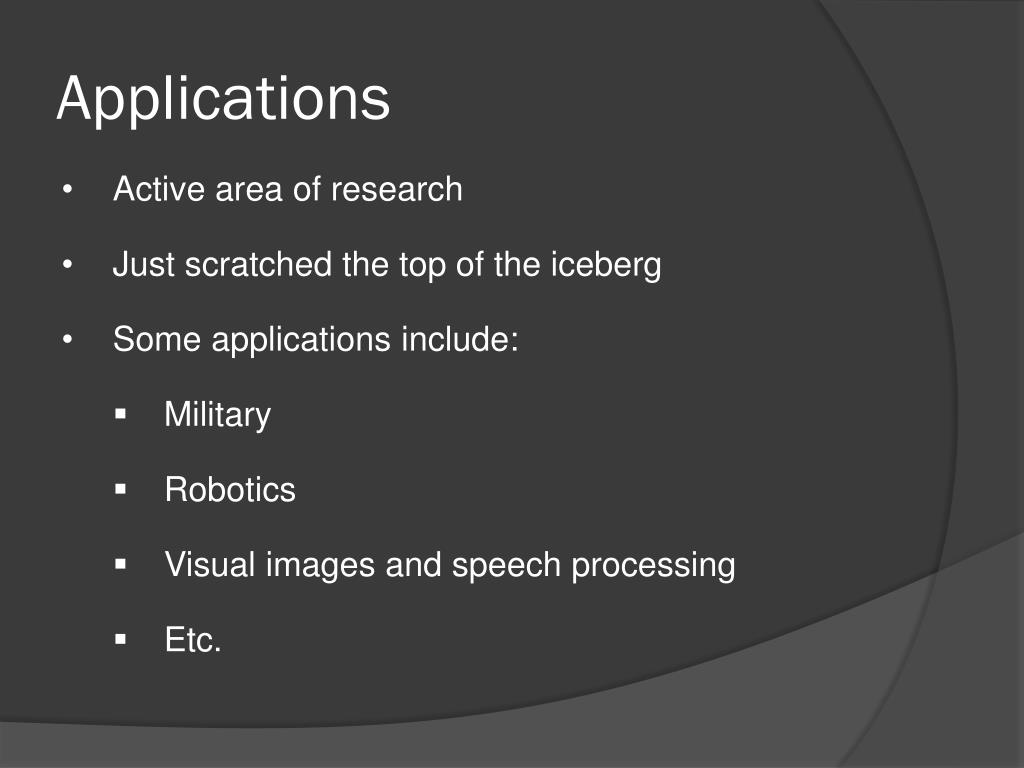 Applications

• Active area of research

• Just scratched the top of the iceberg

• Some applications include:

▪ Military

▪ Robotics

▪ Visual images and speech processing

▪ Etc.